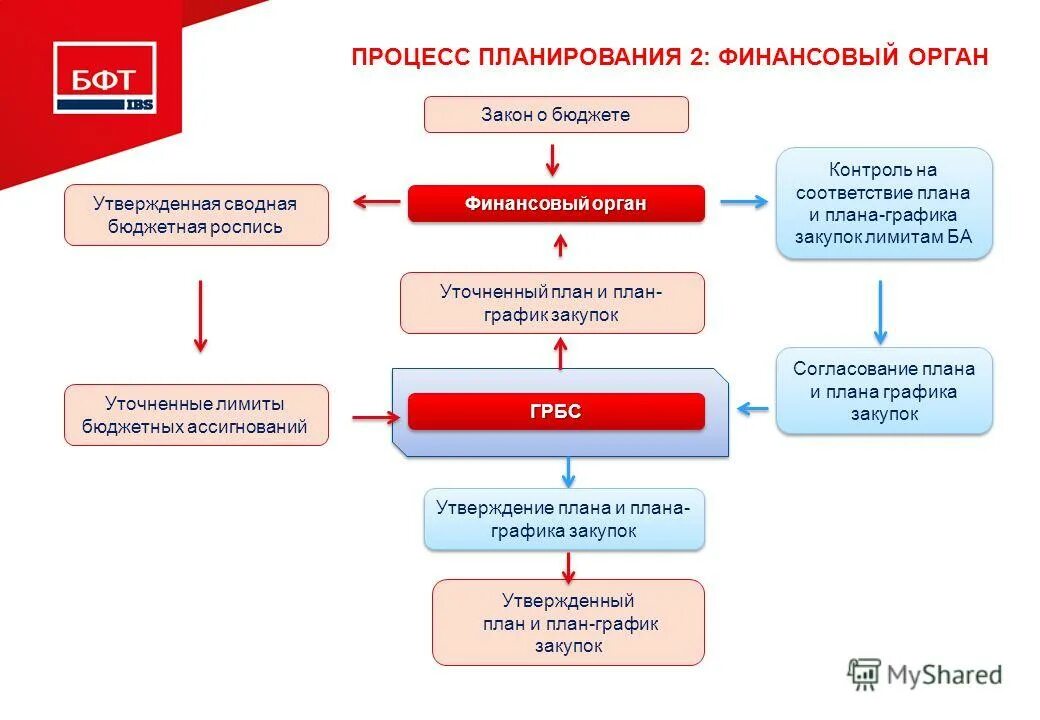 БФТ
IBS

ПРОЦЕСС ПЛАНИРОВАНИЯ 2: ФИНАНСОВЫЙ ОРГАН

Закон о бюджете

Утвержденная сводная бюджетная роспись

Финансовый орган

Контроль на соответствие плана и плана-графика закупок лимитам БА

Уточненный план и план-график закупок

Уточненные лимиты бюджетных ассигнований

ГРБС

Согласование плана и плана графика закупок

Утверждение плана и плана-графика закупок

Утвержденный план и план-график закупок

MyShared